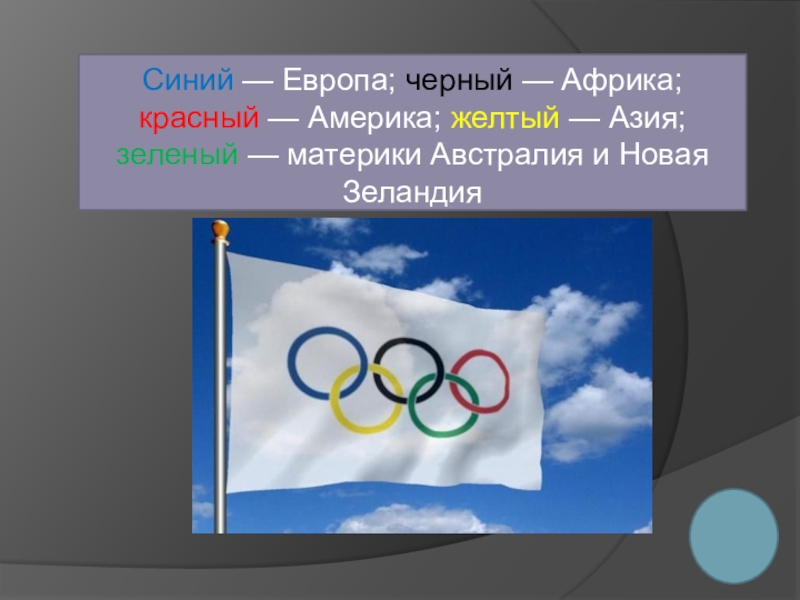 Синий — Европа; черный — Африка; красный — Америка; желтый — Азия; зеленый — материки Австралия и Новая Зеландия